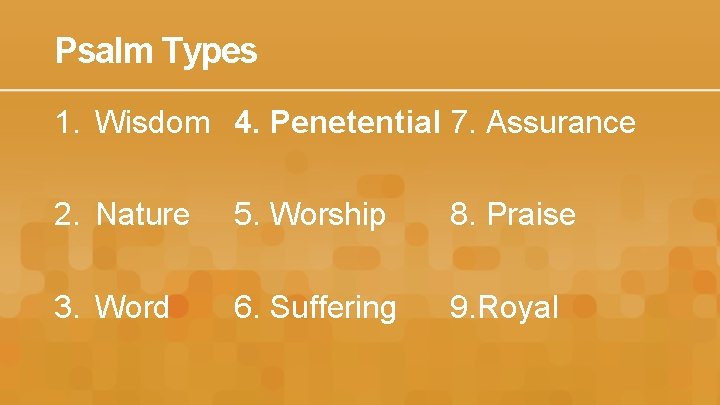 Psalm Types

1. Wisdom
2. Nature
3. Word

4. Penetential
5. Worship
6. Suffering

7. Assurance
8. Praise
9.Royal